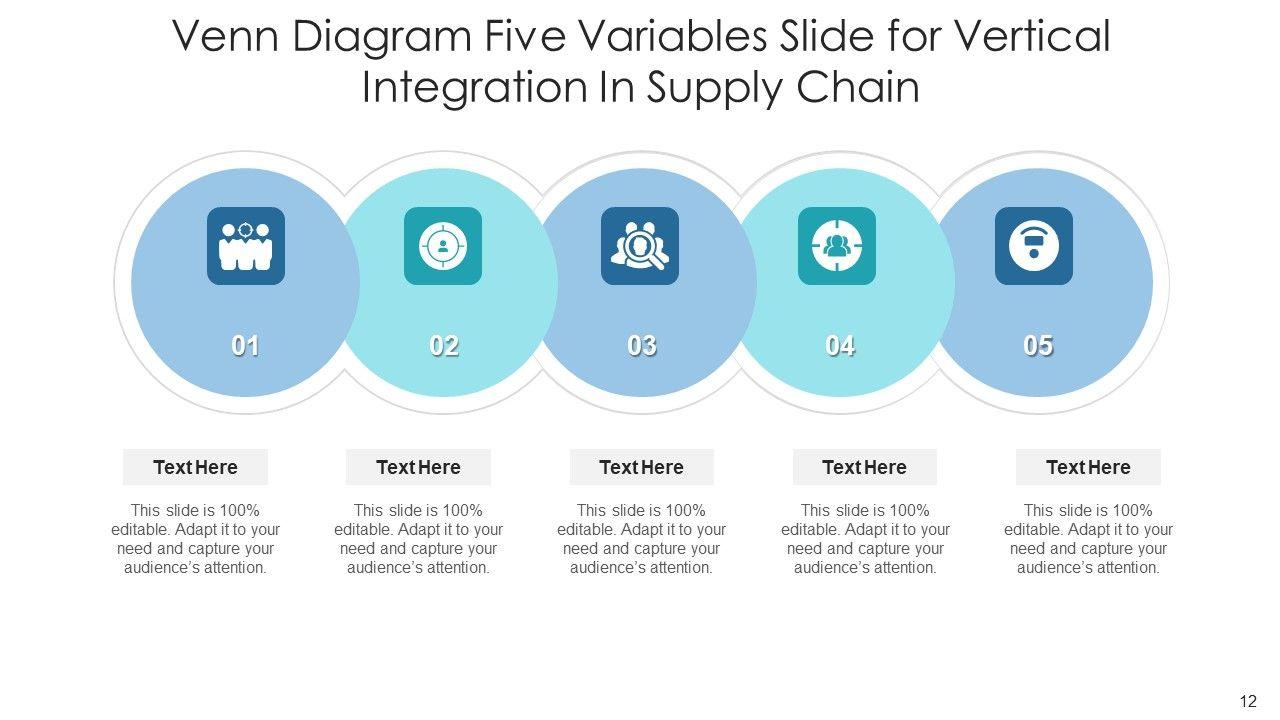 Venn Diagram Five Variables Slide for Vertical Integration In Supply Chain

01

02

03

04

05

Text Here

This slide is 100% editable. Adapt it to your need and capture your audience's attention.

Text Here

This slide is 100% editable. Adapt it to your need and capture your audience's attention.

Text Here

This slide is 100% editable. Adapt it to your need and capture your audience's attention.

Text Here

This slide is 100% editable. Adapt it to your need and capture your audience's attention.

Text Here

This slide is 100% editable. Adapt it to your need and capture your audience's attention.

12